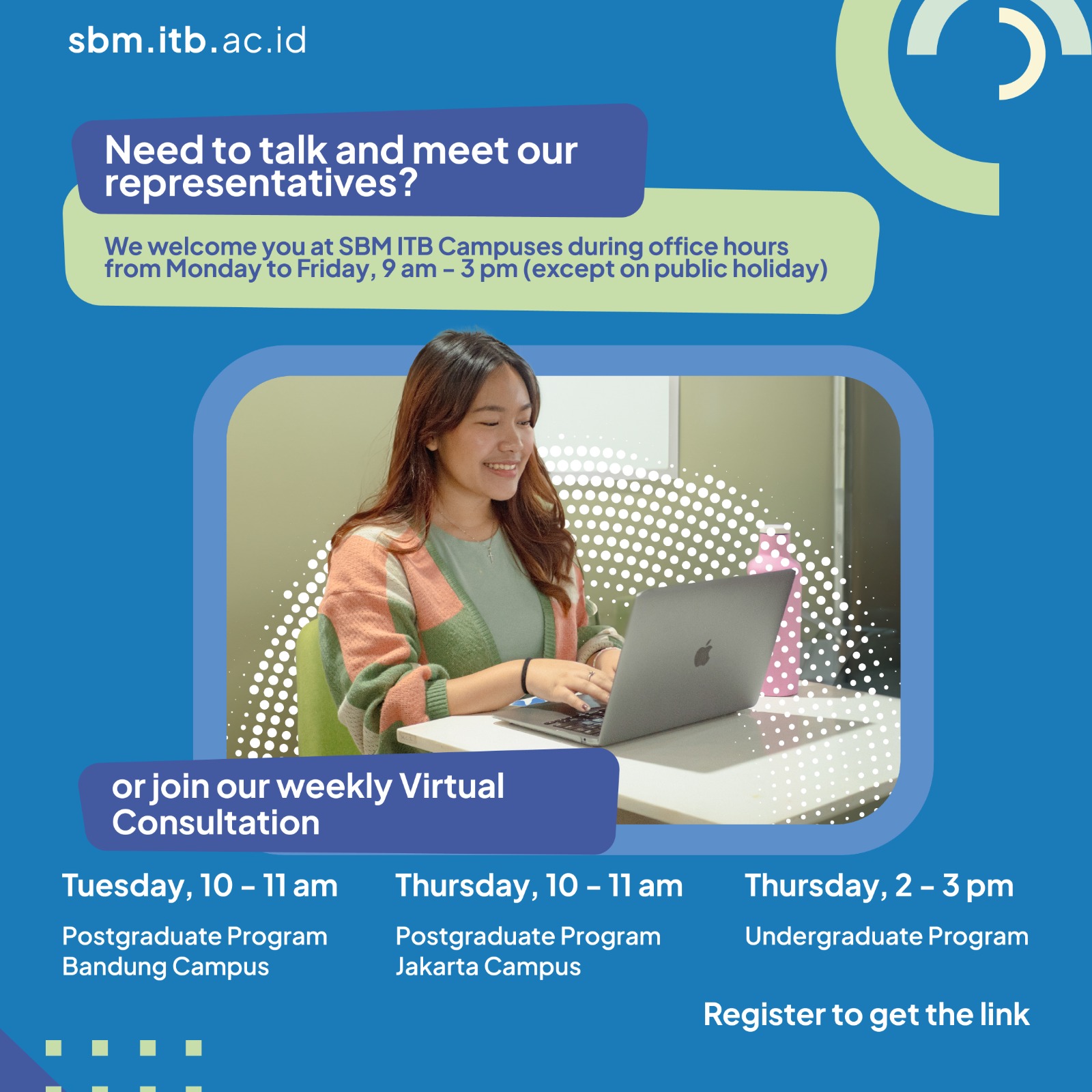 sbm.itb.ac.id

Need to talk and meet our representatives?

We welcome you at SBM ITB Campuses during office hours from Monday to Friday, 9 am – 3 pm (except on public holiday)

or join our weekly Virtual Consultation

Tuesday, 10 – 11 am

Postgraduate Program Bandung Campus

Thursday, 10 – 11 am

Postgraduate Program Jakarta Campus

Thursday, 2 – 3 pm

Undergraduate Program

Register to get the link